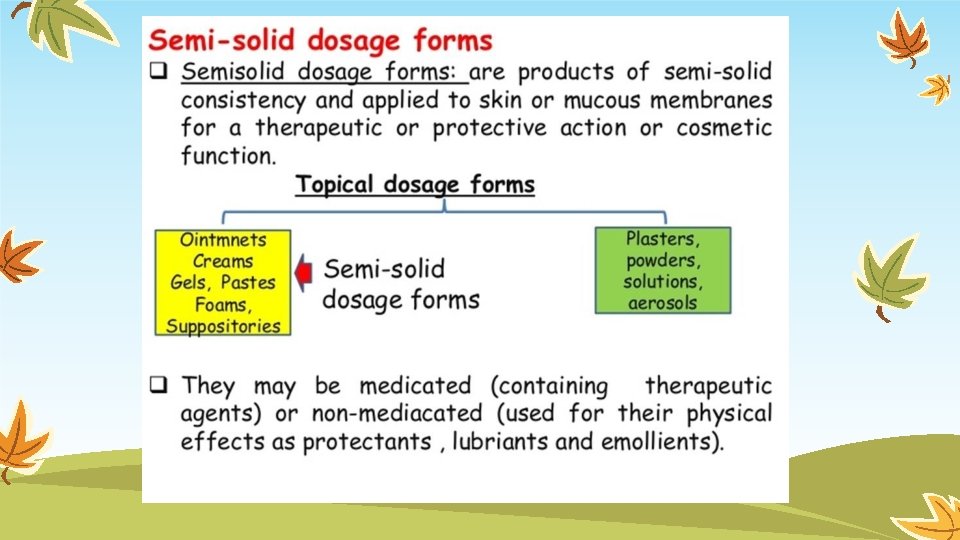 Semi-solid dosage forms

❑ Semisolid dosage forms: are products of semi-solid consistency and applied to skin or mucous membranes for a therapeutic or protective action or cosmetic function.

Topical dosage forms

Ointmnets
Creams
Gels, Pastes
Foams,
Suppositories

Semi-solid dosage forms

Plasters,
powders,
solutions,
aerosols

❑ They may be medicated (containing therapeutic agents) or non-mediacated (used for their physical effects as protectants , lubriants and emollients).